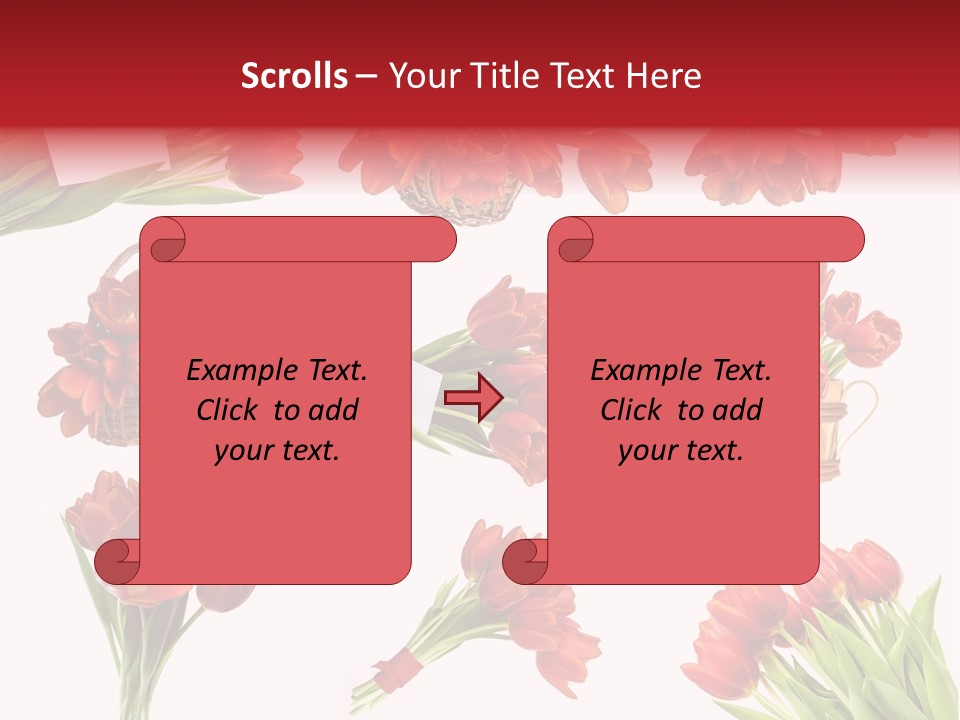 Scrolls – Your Title Text Here

Example Text. Click to add your text.

Example Text. Click to add your text.